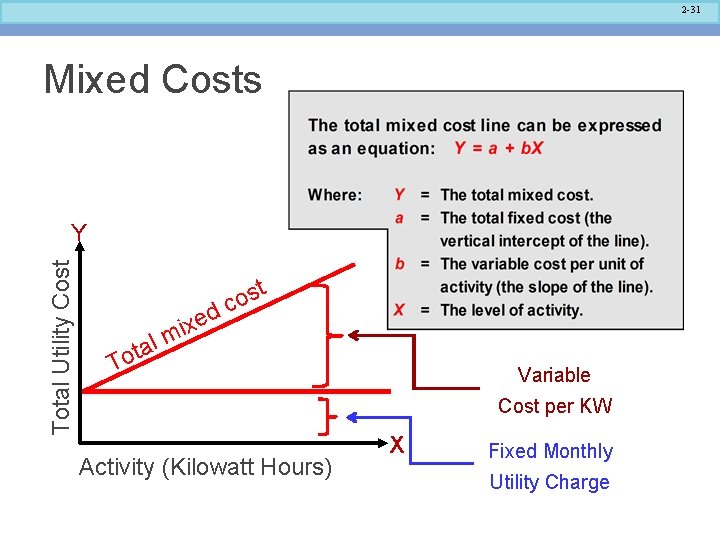 2-31

Mixed Costs

The total mixed cost line can be expressed as an equation: $Y = a + bX$

Where: $Y$ = The total mixed cost.
$a$ = The total fixed cost (the vertical intercept of the line).
$b$ = The variable cost per unit of activity (the slope of the line).
$X$ = The level of activity.

Y

Total Utility Cost

Total mixed cost

X

Activity (Kilowatt Hours)

Variable Cost per KW

Fixed Monthly Utility Charge